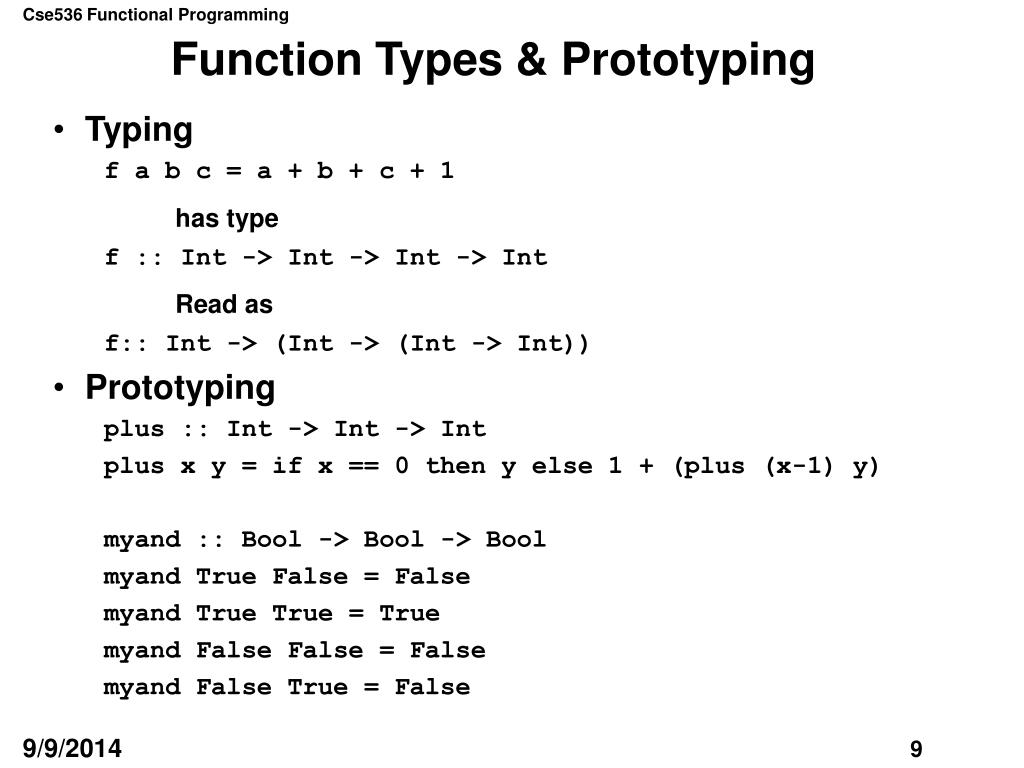 Cse536 Functional Programming

Function Types & Prototyping

• Typing

f a b c = a + b + c + 1

has type

f :: Int -> Int -> Int -> Int

Read as

f:: Int -> (Int -> (Int -> Int))

• Prototyping

plus :: Int -> Int -> Int
plus x y = if x == 0 then y else 1 + (plus (x-1) y)

myand :: Bool -> Bool -> Bool
myand True False = False
myand True True = True
myand False False = False
myand False True = False

9/9/2014

9